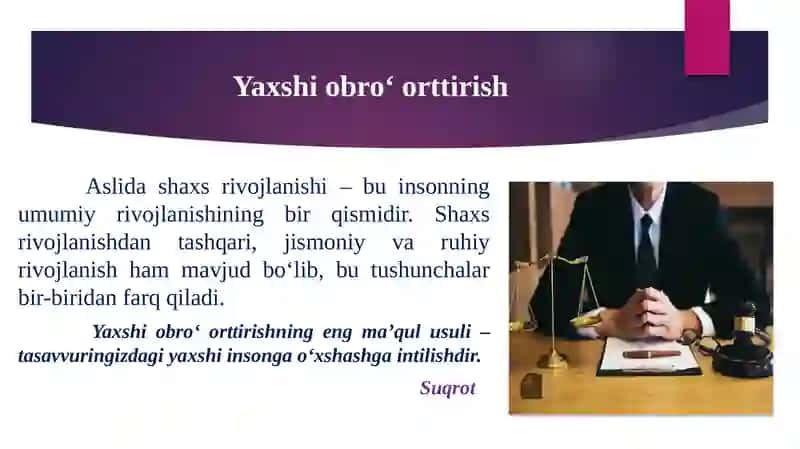 Yaxshi obro‘ orttirish

Aslida shaxs rivojlanishi – bu insonning umumiy rivojlanishining bir qismidir. Shaxs rivojlanishdan tashqari, jismoniy va ruhiy rivojlanish ham mavjud bo‘lib, bu tushunchalar bir-biridan farq qiladi.

Yaxshi obro‘ orttirishning eng ma’qul usuli – tasavvuringizdagi yaxshi insonga o‘xshashga intilishdir.

Suqrot